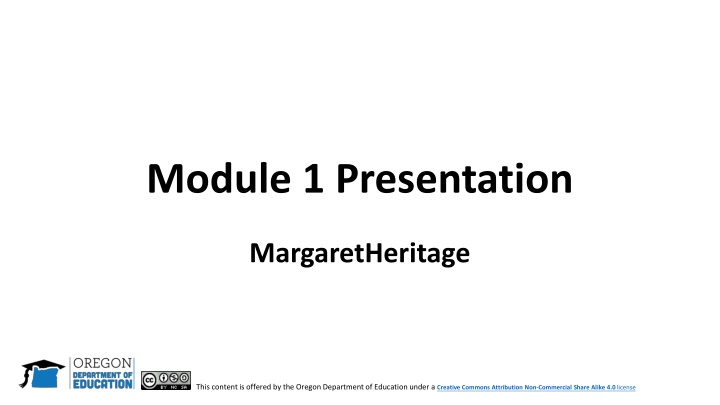 Module 1 Presentation

MargaretHeritage

OREGON DEPARTMENT OF EDUCATION

BY NC SA

This content is offered by the Oregon Department of Education under a Creative Commons Attribution Non-Commercial Share Alike 4.0 license